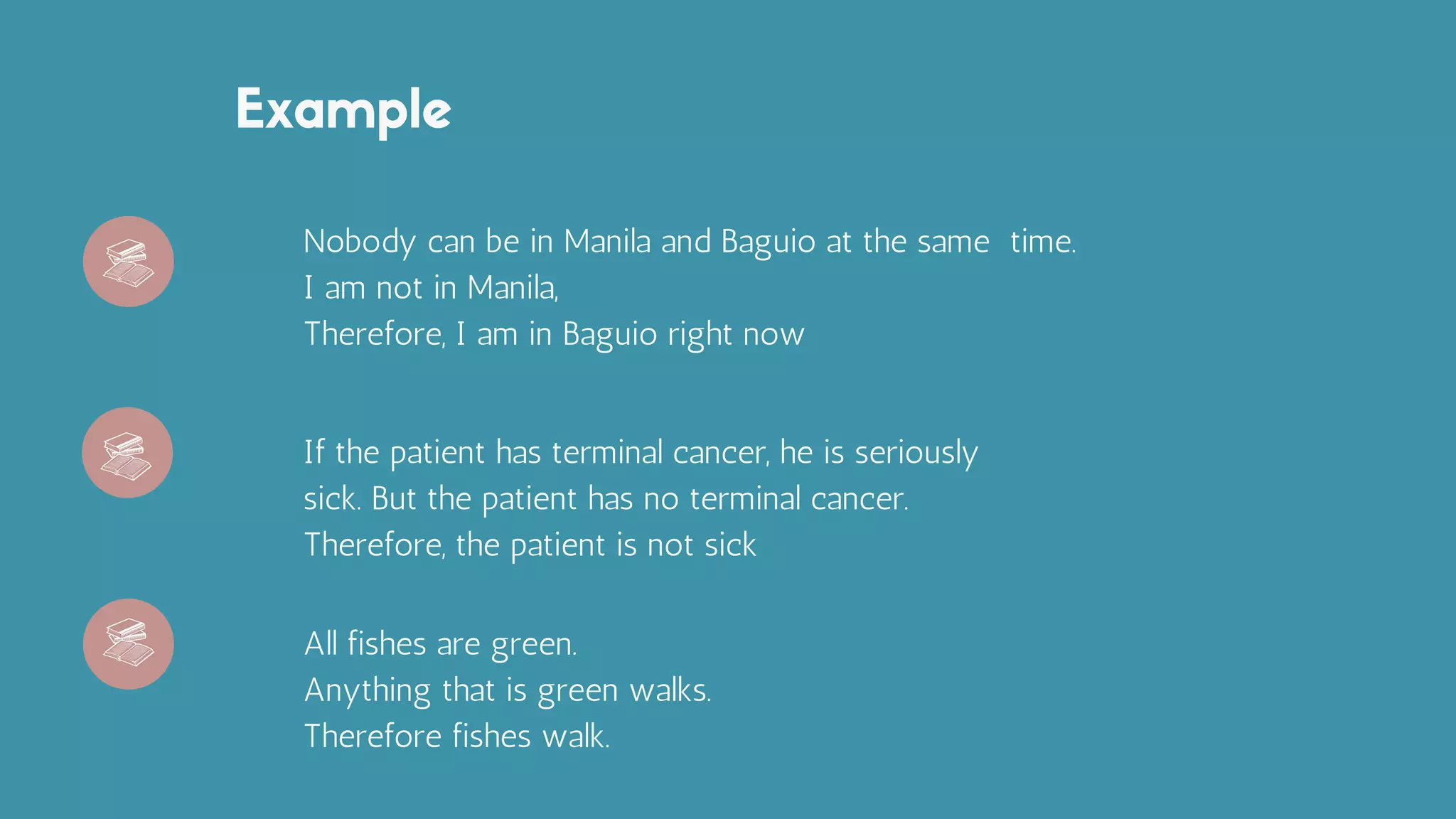 Example

Nobody can be in Manila and Baguio at the same time.
I am not in Manila,
Therefore, I am in Baguio right now

If the patient has terminal cancer, he is seriously sick. But the patient has no terminal cancer.
Therefore, the patient is not sick

All fishes are green.
Anything that is green walks.
Therefore fishes walk.